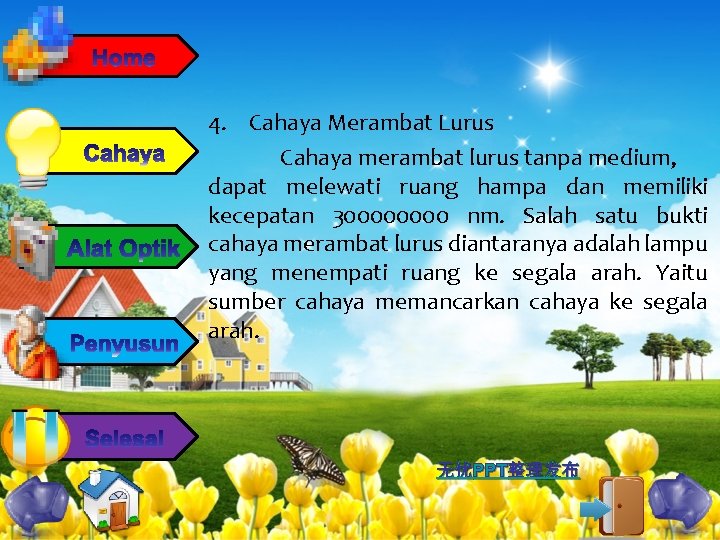 Home

Cahaya

Alat Optik

Penyusun

Selesai

4. Cahaya Merambat Lurus

Cahaya merambat lurus tanpa medium, dapat melewati ruang hampa dan memiliki kecepatan 300000000 nm. Salah satu bukti cahaya merambat lurus diantaranya adalah lampu yang menempati ruang ke segala arah. Yaitu sumber cahaya memancarkan cahaya ke segala arah.

无忧PPT整理发布